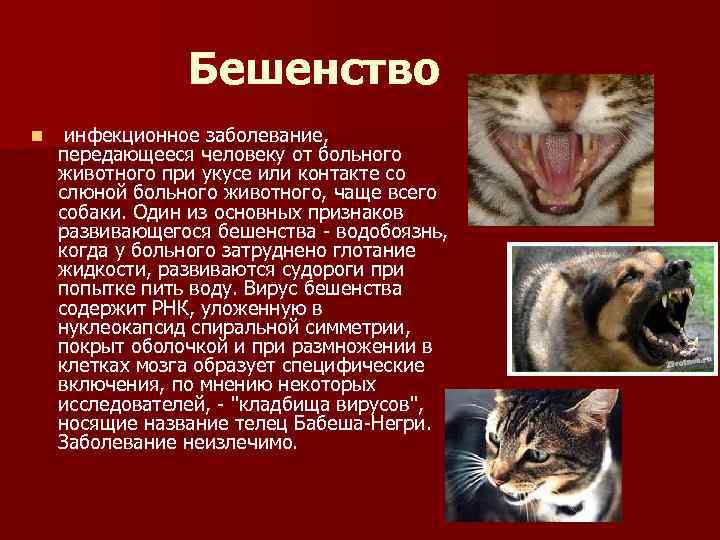 Бешенство

инфекционное заболевание, передающееся человеку от больного животного при укусе или контакте со слюной больного животного, чаще всего собаки. Один из основных признаков развивающегося бешенства - водобоязнь, когда у больного затруднено глотание жидкости, развиваются судороги при попытке пить воду. Вирус бешенства содержит РНК, уложенную в нуклеокапсид спиральной симметрии, покрыт оболочкой и при размножении в клетках мозга образует специфические включения, по мнению некоторых исследователей, - "кладбища вирусов", носящие название телец Бабеша-Негри. Заболевание неизлечимо.